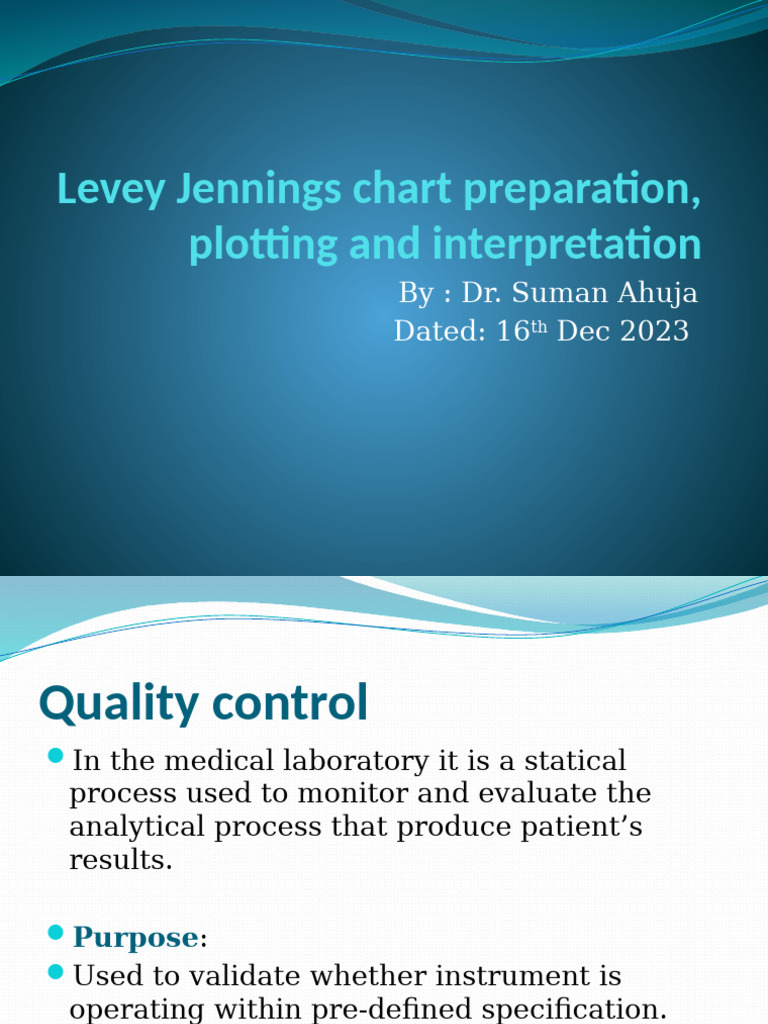 Levey Jennings chart preparation, plotting and interpretation

By : Dr. Suman Ahuja
Dated: 16$^{th}$ Dec 2023

Quality control

In the medical laboratory it is a statical process used to monitor and evaluate the analytical process that produce patient's results.

Purpose:

Used to validate whether instrument is operating within pre-defined specification.